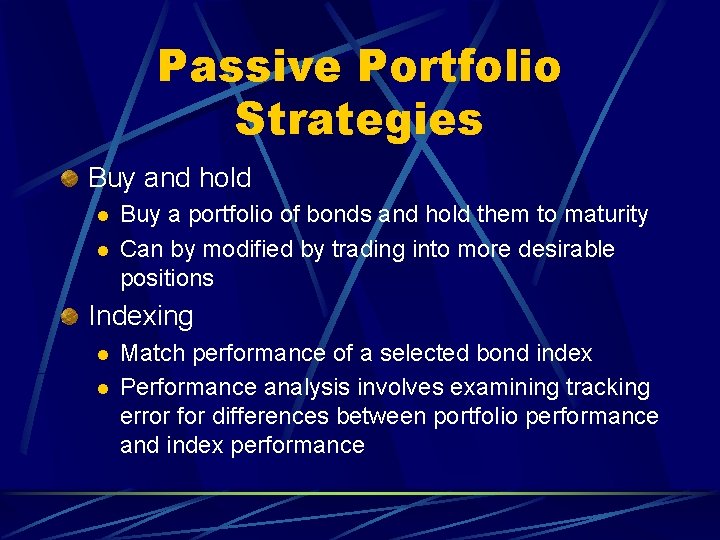 Passive Portfolio Strategies

Buy and hold

Buy a portfolio of bonds and hold them to maturity

Can by modified by trading into more desirable positions

Indexing

Match performance of a selected bond index

Performance analysis involves examining tracking error for differences between portfolio performance and index performance